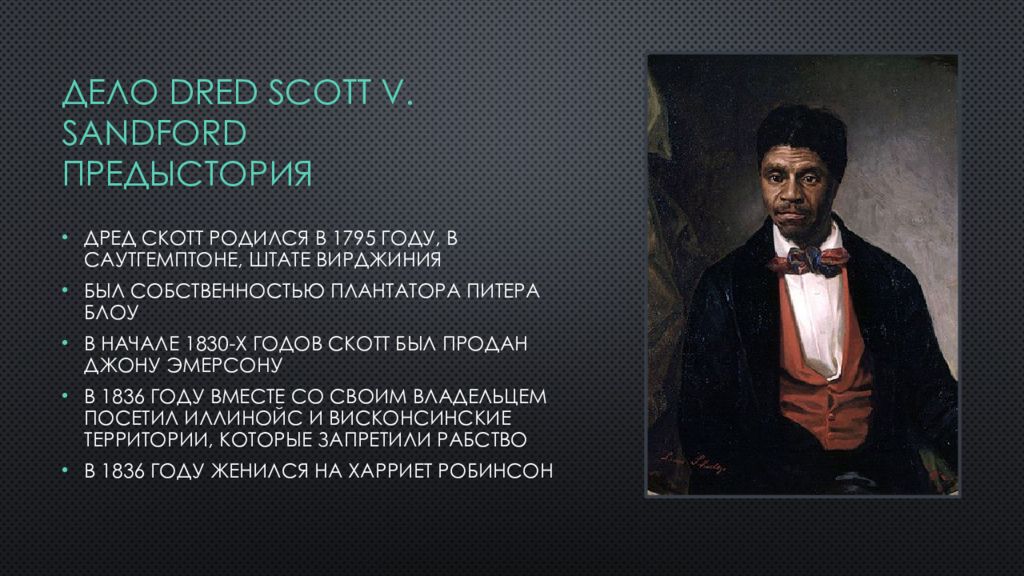 ДЕЛО DRED SCOTT V. SANDFORD
ПРЕДЫСТОРИЯ

• ДРЕД СКОТТ РОДИЛСЯ В 1795 ГОДУ, В САУТГЕМПТОНЕ, ШТАТЕ ВИРДЖИНИЯ
• БЫЛ СОБСТВЕННОСТЬЮ ПЛАНТАТОРА ПИТЕРА БЛОУ
• В НАЧАЛЕ 1830-Х ГОДОВ СКОТТ БЫЛ ПРОДАН ДЖОНУ ЭМЕРСОНУ
• В 1836 ГОДУ ВМЕСТЕ СО СВОИМ ВЛАДЕЛЬЦЕМ ПОСЕТИЛ ИЛЛИНОЙС И ВИСКОНСИНСКИЕ ТЕРРИТОРИИ, КОТОРЫЕ ЗАПРЕТИЛИ РАБСТВО
• В 1836 ГОДУ ЖЕНИЛСЯ НА ХАРРИЕТ РОБИНСОН